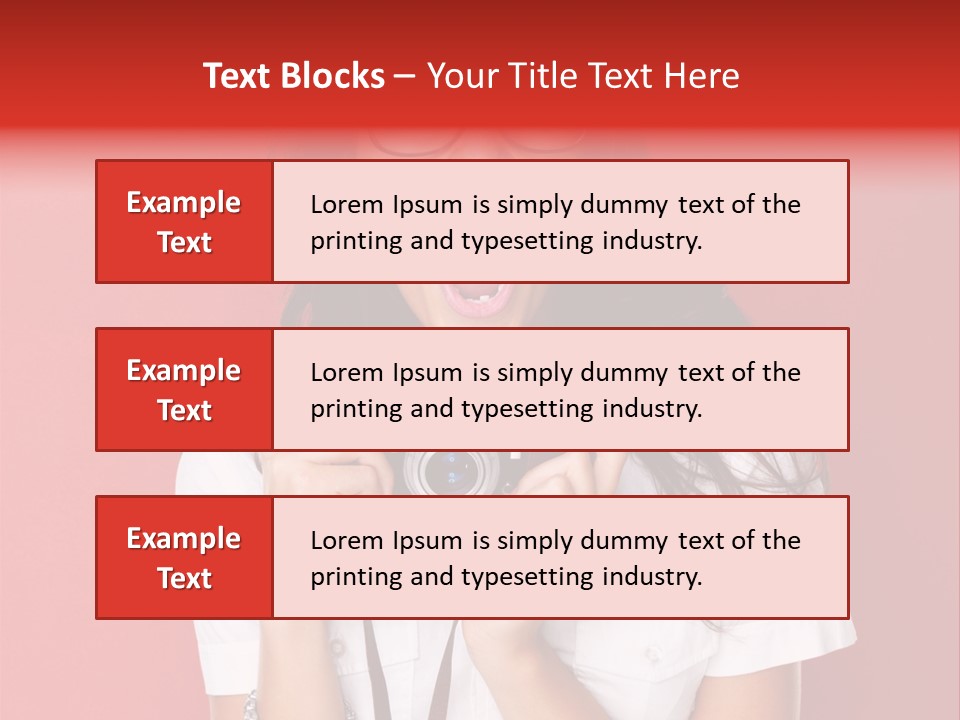 Text Blocks – Your Title Text Here

Example Text

Lorem Ipsum is simply dummy text of the printing and typesetting industry.

Example Text

Lorem Ipsum is simply dummy text of the printing and typesetting industry.

Example Text

Lorem Ipsum is simply dummy text of the printing and typesetting industry.